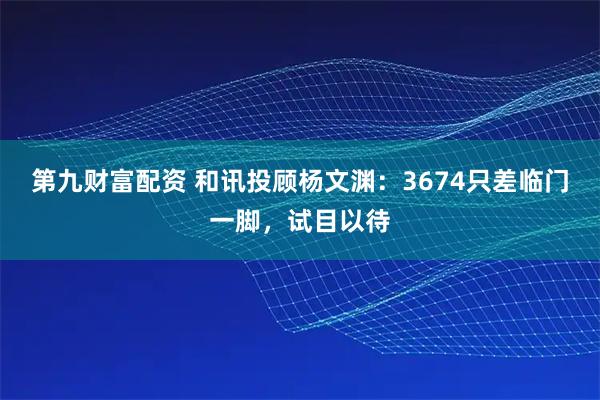 第九财富配资 和讯投顾杨文渊：3674只差临门一脚，试目以待